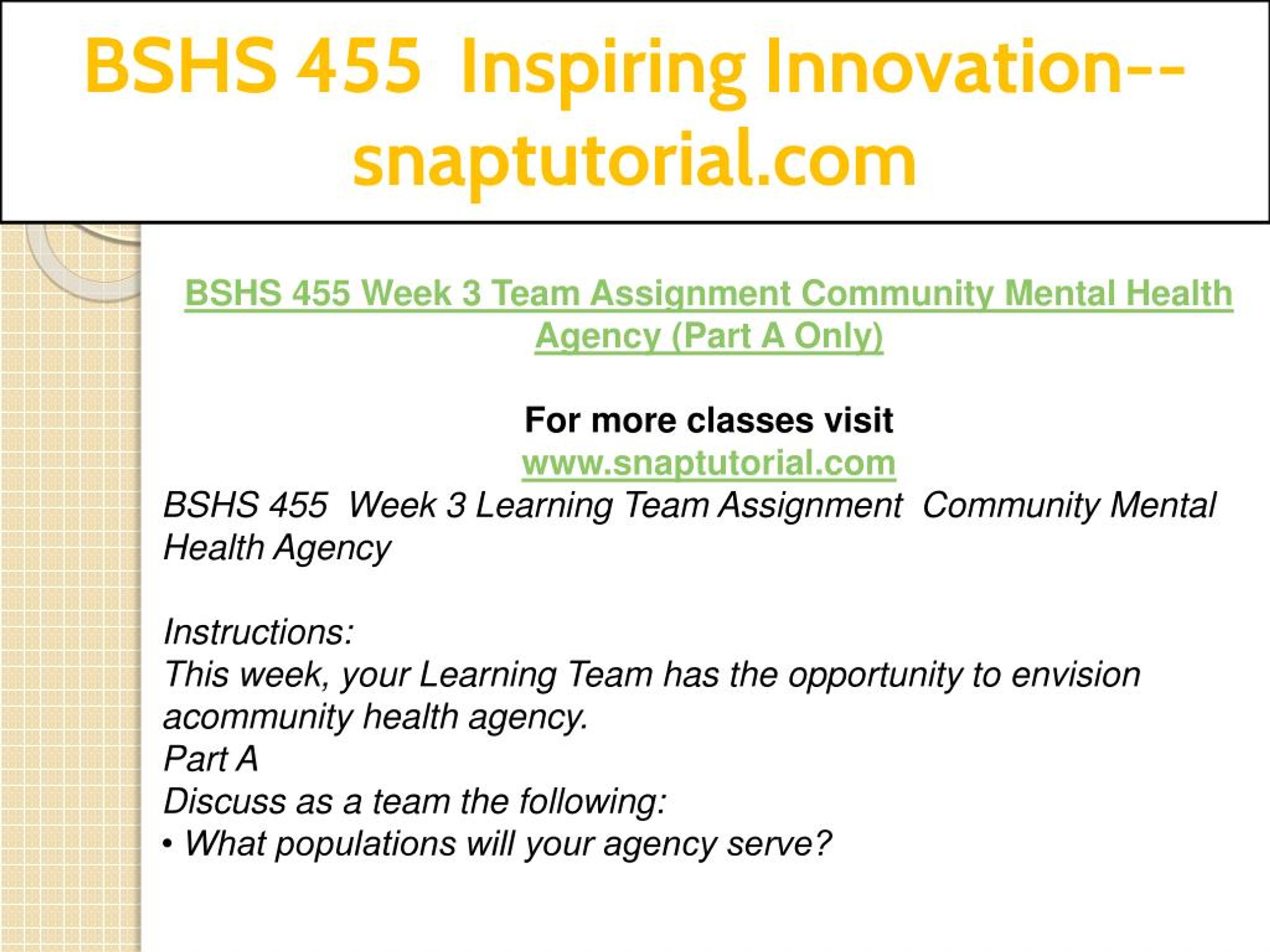 BSHS 455 Inspiring Innovation--snaptutorial.com

BSHS 455 Week 3 Team Assignment Community Mental Health Agency (Part A Only)

For more classes visit
www.snaptutorial.com
BSHS 455 Week 3 Learning Team Assignment Community Mental Health Agency

Instructions:
This week, your Learning Team has the opportunity to envision acommunity health agency.
Part A
Discuss as a team the following:
• What populations will your agency serve?